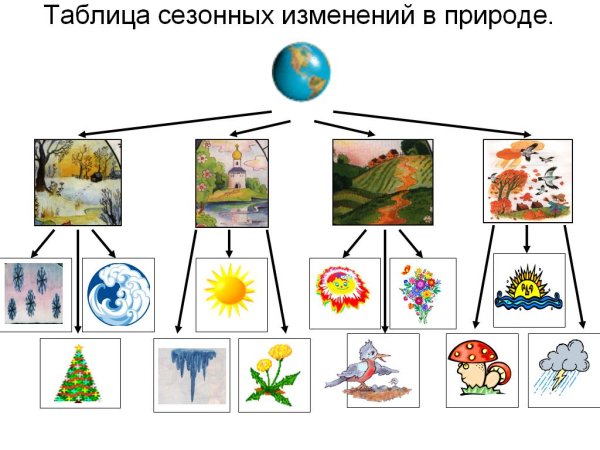 Таблица сезонных изменений в природе.